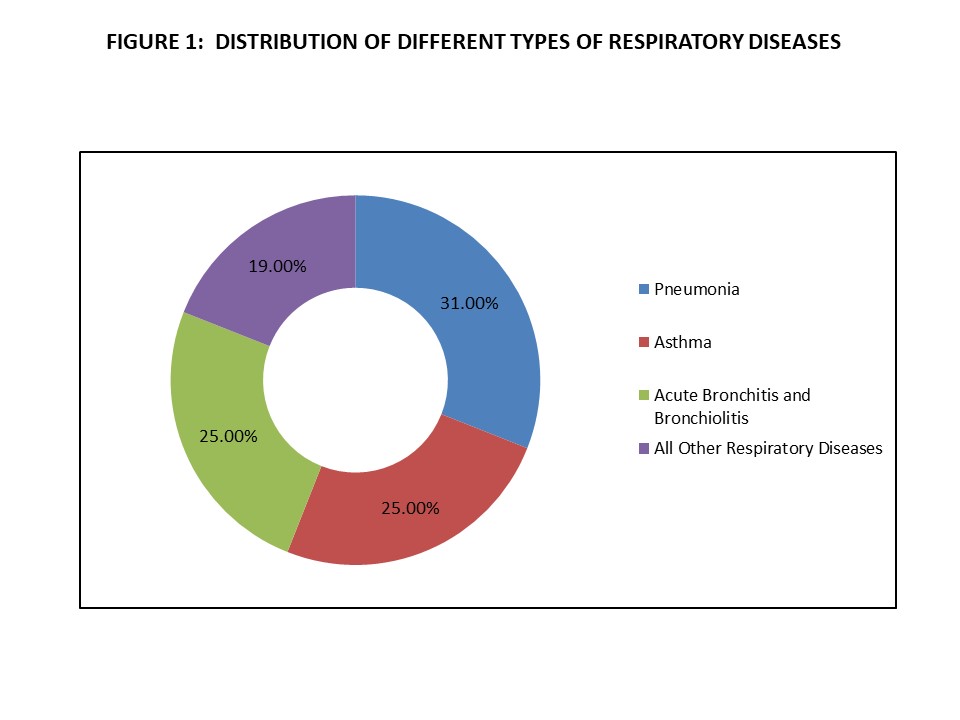 FIGURE 1: DISTRIBUTION OF DIFFERENT TYPES OF RESPIRATORY DISEASES

19.00%

31.00%

25.00%

25.00%

Pneumonia

Asthma

Acute Bronchitis and Bronchiolitis

All Other Respiratory Diseases